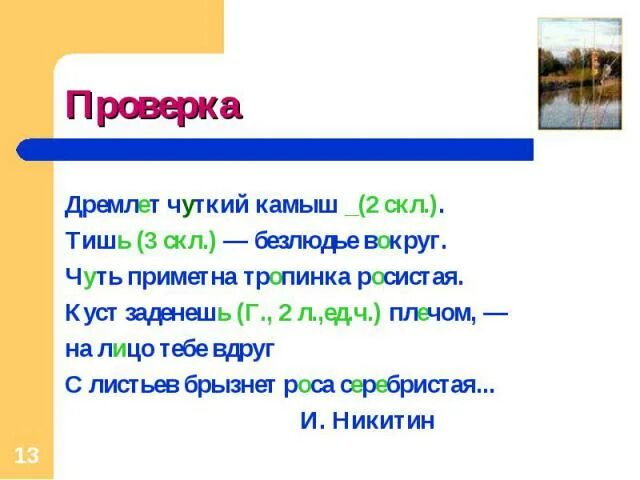 Проверка

Дремлет чуткий камыш _(2 скл.).
Тишь (3 скл.) — безлюдье вокруг.
Чуть приметна тропинка росистая.
Куст заденешь (Г., 2 л.,ед.ч.) плечом, —
на лицо тебе вдруг
С листьев брызнет роса серебристая...

И. Никитин

13